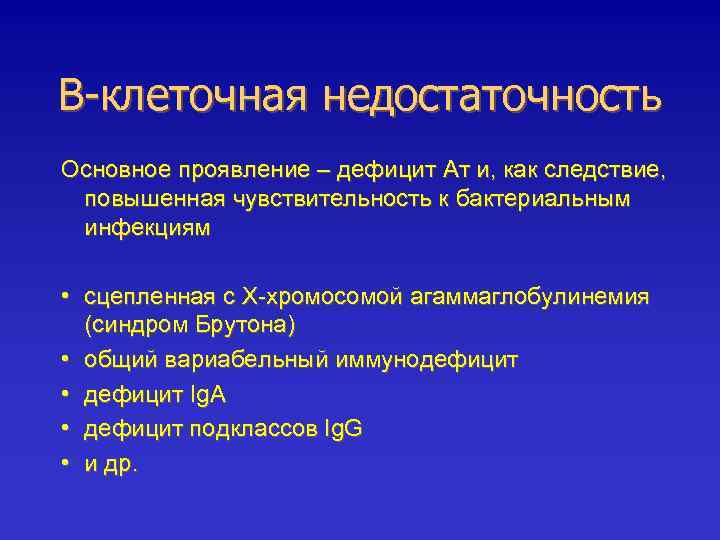 В-клеточная недостаточность

Основное проявление – дефицит Ат и, как следствие, повышенная чувствительность к бактериальным инфекциям

• сцепленная с Х-хромосомой агаммаглобулинемия (синдром Брутона)
• общий вариабельный иммунодефицит
• дефицит IgA
• дефицит подклассов IgG
• и др.